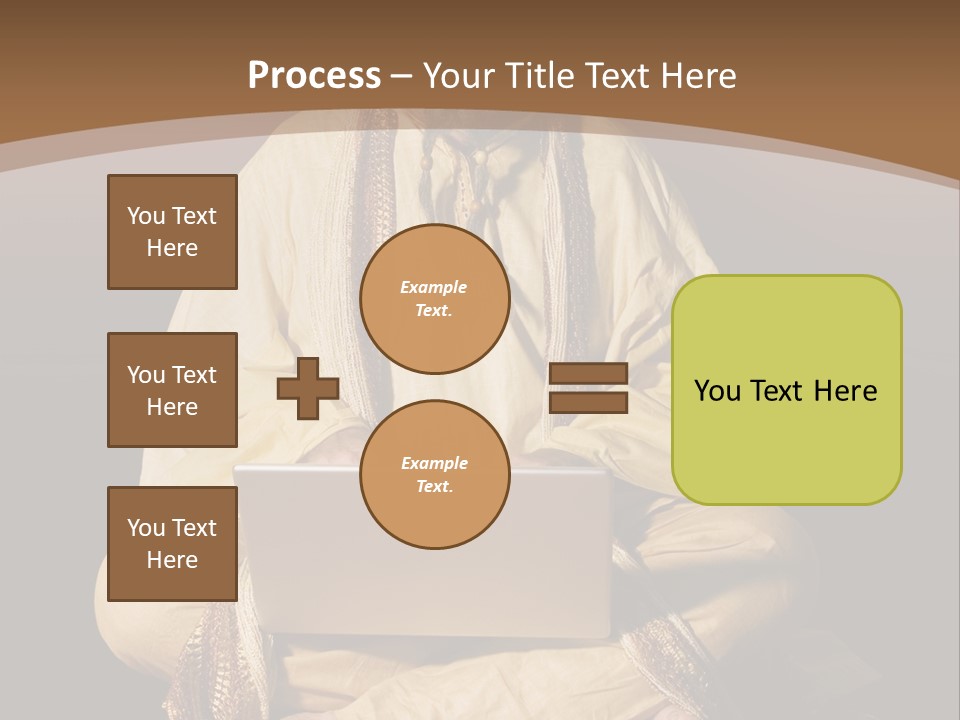 Process – Your Title Text Here

You Text Here

You Text Here

You Text Here

Example Text.

Example Text.

You Text Here